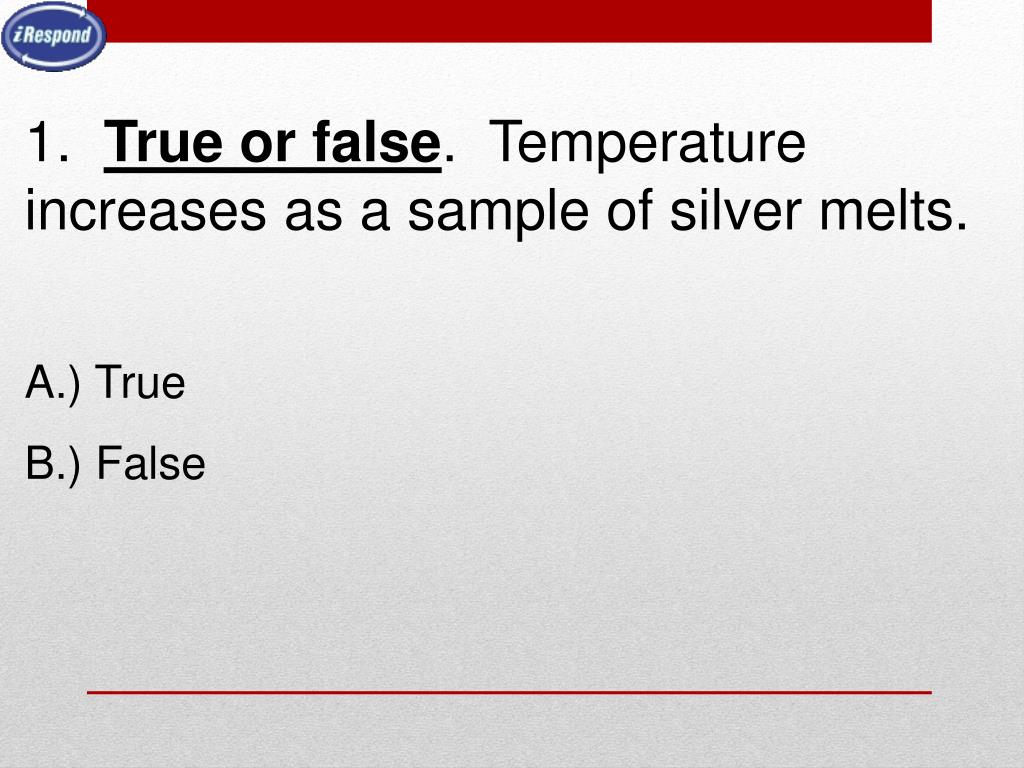 iRespond

1. True or false. Temperature increases as a sample of silver melts.

A.) True

B.) False